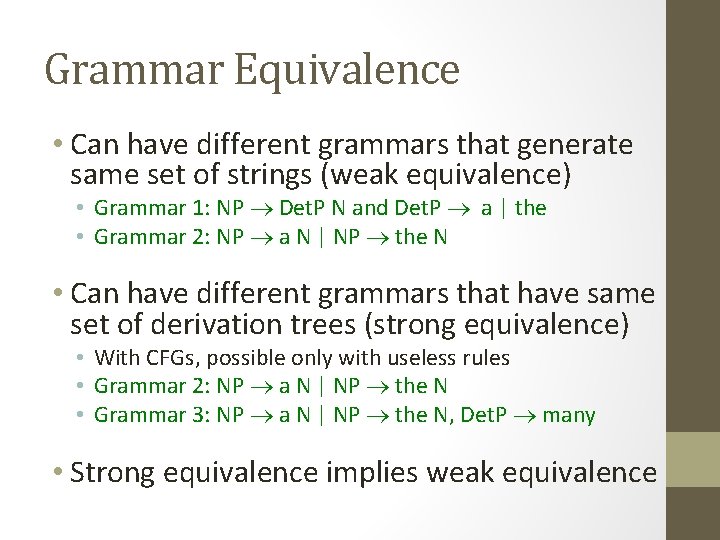 Grammar Equivalence

• Can have different grammars that generate same set of strings (weak equivalence)
 • Grammar 1: NP $\rightarrow$ DetP N and DetP $\rightarrow$ a | the
 • Grammar 2: NP $\rightarrow$ a N | NP $\rightarrow$ the N

• Can have different grammars that have same set of derivation trees (strong equivalence)
 • With CFGs, possible only with useless rules
 • Grammar 2: NP $\rightarrow$ a N | NP $\rightarrow$ the N
 • Grammar 3: NP $\rightarrow$ a N | NP $\rightarrow$ the N, DetP $\rightarrow$ many

• Strong equivalence implies weak equivalence